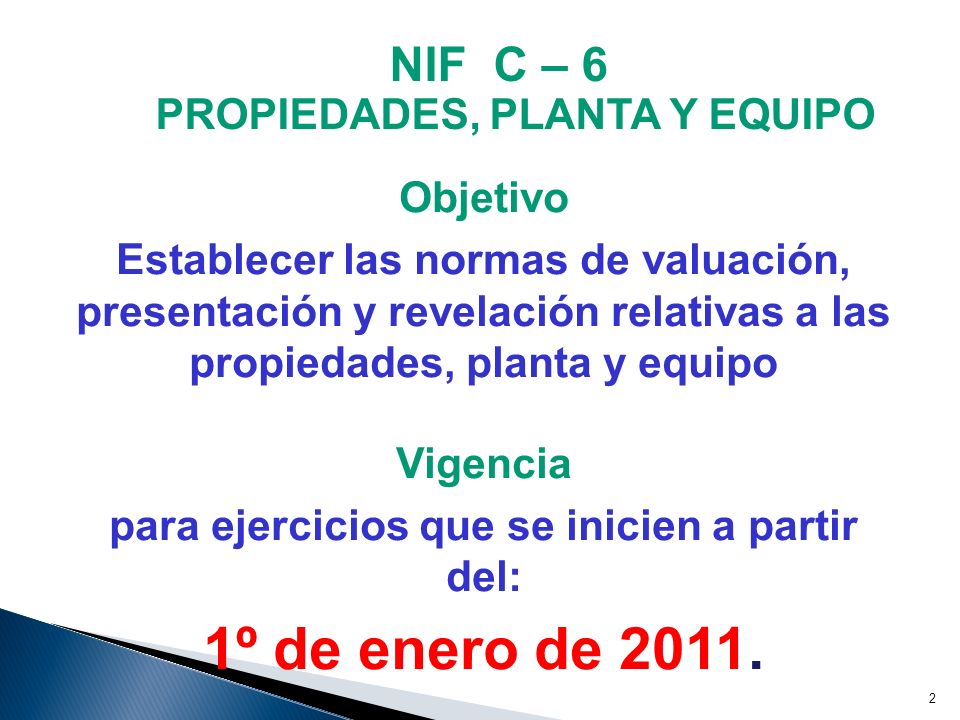 NIF C – 6
PROPIEDADES, PLANTA Y EQUIPO

Objetivo

Establecer las normas de valuación, presentación y revelación relativas a las propiedades, planta y equipo

Vigencia

para ejercicios que se inicien a partir del:

1º de enero de 2011.

2